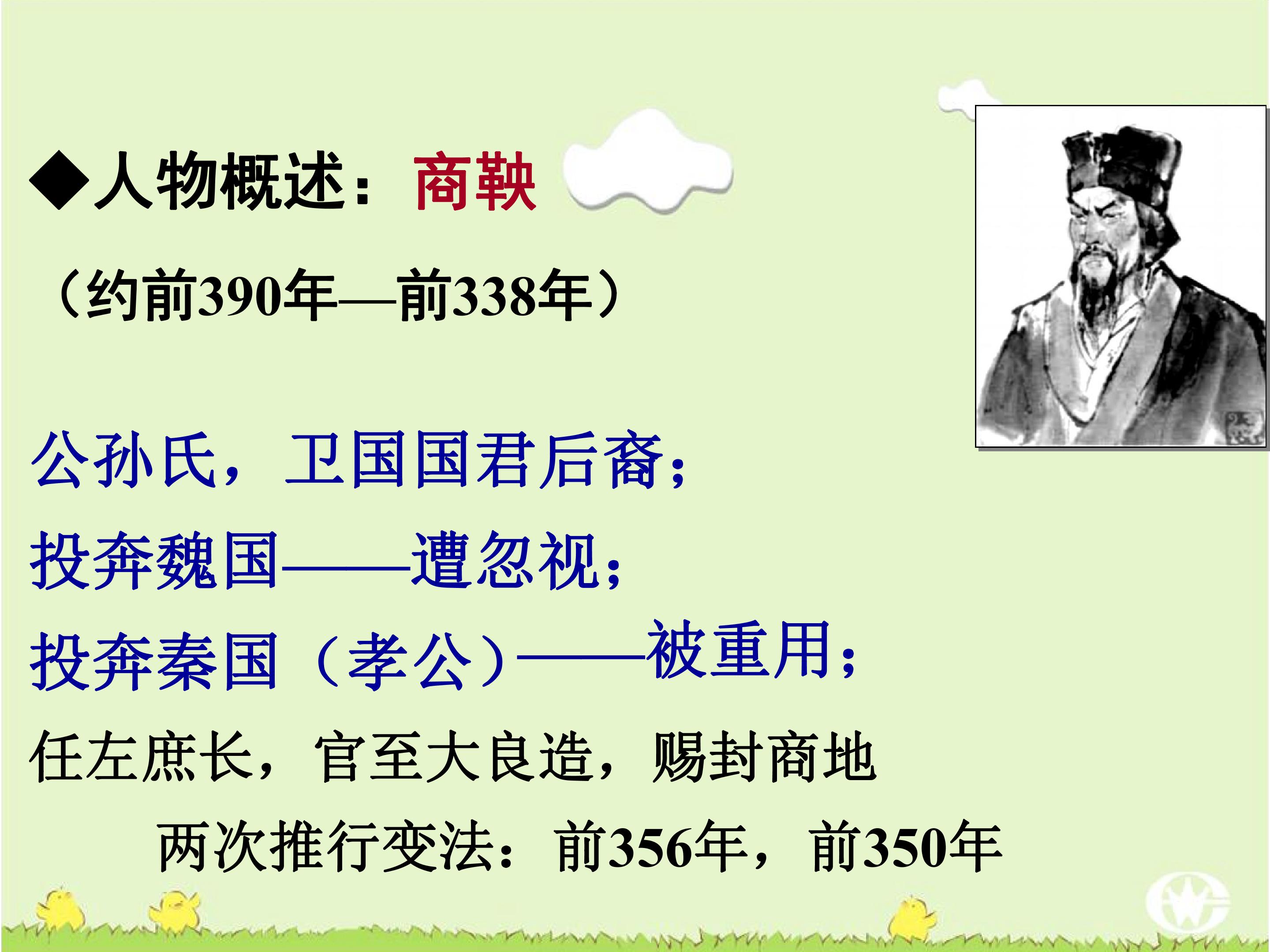 ◆人物概述：商鞅

（约前390年—前338年）

公孙氏，卫国国君后裔；

投奔魏国——遭忽视；

投奔秦国（孝公）——被重用；

任左庶长，官至大良造，赐封商地

两次推行变法：前356年，前350年